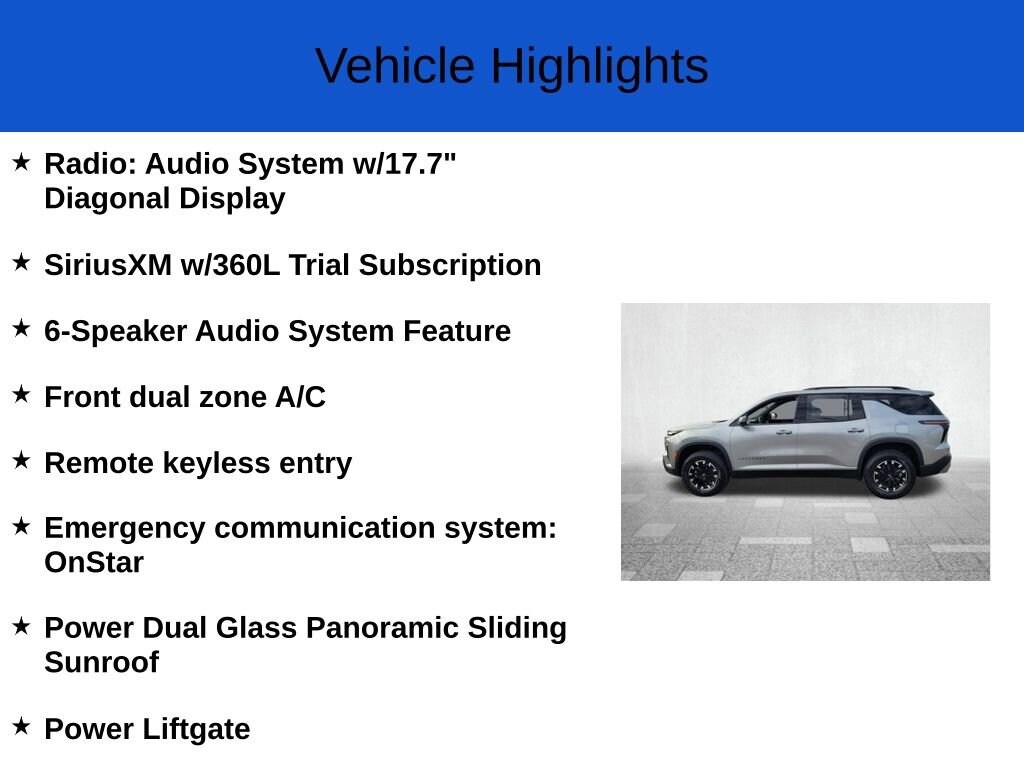 Vehicle Highlights

★ Radio: Audio System w/17.7" Diagonal Display

★ SiriusXM w/360L Trial Subscription

★ 6-Speaker Audio System Feature

★ Front dual zone A/C

★ Remote keyless entry

★ Emergency communication system: OnStar

★ Power Dual Glass Panoramic Sliding Sunroof

★ Power Liftgate